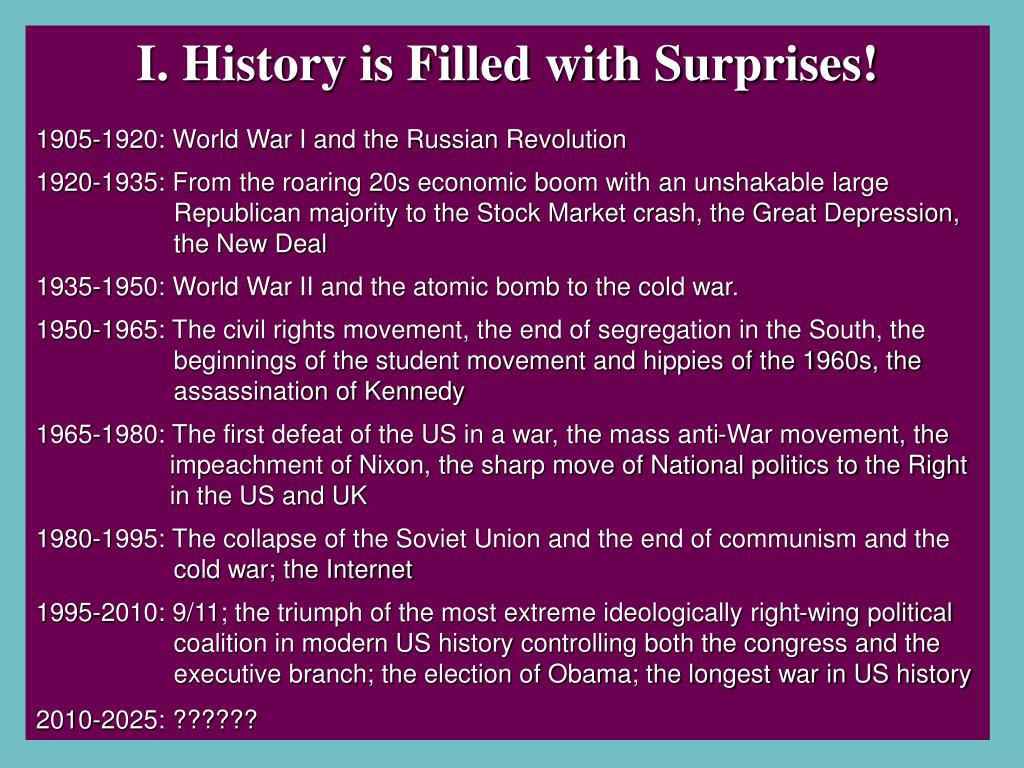 I. History is Filled with Surprises!

1905-1920: World War I and the Russian Revolution

1920-1935: From the roaring 20s economic boom with an unshakable large Republican majority to the Stock Market crash, the Great Depression, the New Deal

1935-1950: World War II and the atomic bomb to the cold war.

1950-1965: The civil rights movement, the end of segregation in the South, the beginnings of the student movement and hippies of the 1960s, the assassination of Kennedy

1965-1980: The first defeat of the US in a war, the mass anti-War movement, the impeachment of Nixon, the sharp move of National politics to the Right in the US and UK

1980-1995: The collapse of the Soviet Union and the end of communism and the cold war; the Internet

1995-2010: 9/11; the triumph of the most extreme ideologically right-wing political coalition in modern US history controlling both the congress and the executive branch; the election of Obama; the longest war in US history

2010-2025: ??????